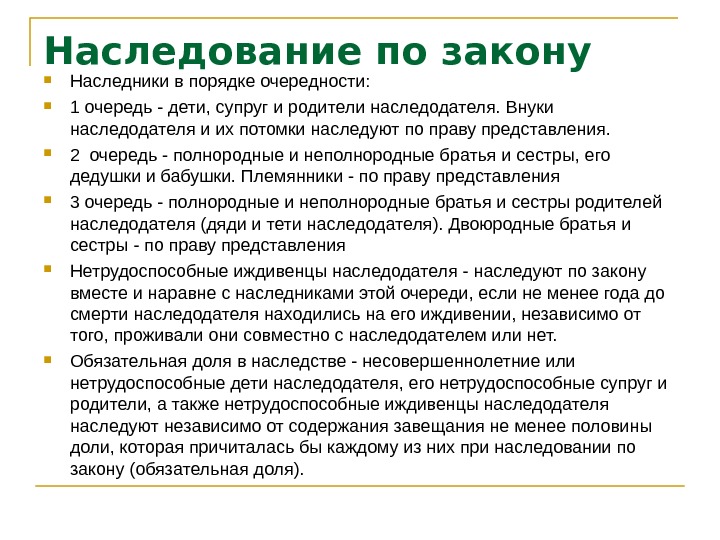 Наследование по закону

Наследники в порядке очередности:

1 очередь - дети, супруг и родители наследодателя. Внуки наследодателя и их потомки наследуют по праву представления.

2 очередь - полнородные и неполнородные братья и сестры, его дедушки и бабушки. Племянники - по праву представления

3 очередь - полнородные и неполнородные братья и сестры родителей наследодателя (дяди и тети наследодателя). Двоюродные братья и сестры - по праву представления

Нетрудоспособные иждивенцы наследодателя - наследуют по закону вместе и наравне с наследниками этой очереди, если не менее года до смерти наследодателя находились на его иждивении, независимо от того, проживали они совместно с наследодателем или нет.

Обязательная доля в наследстве - несовершеннолетние или нетрудоспособные дети наследодателя, его нетрудоспособные супруг и родители, а также нетрудоспособные иждивенцы наследодателя наследуют независимо от содержания завещания не менее половины доли, которая причиталась бы каждому из них при наследовании по закону (обязательная доля).